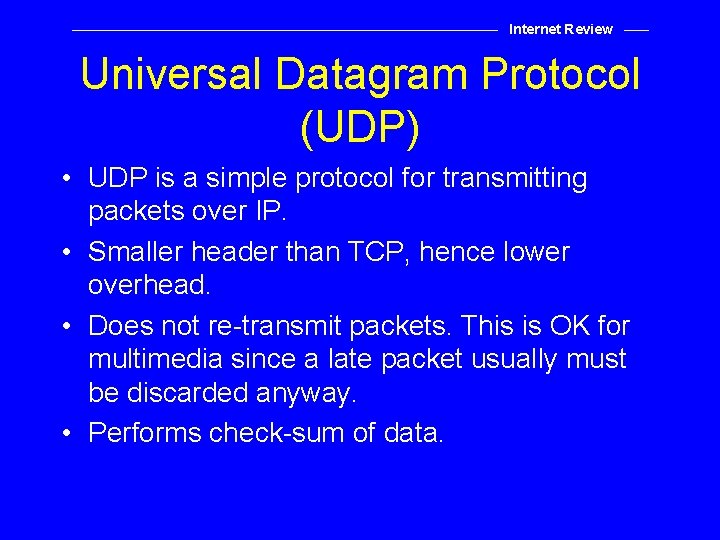 Internet Review

Universal Datagram Protocol (UDP)

• UDP is a simple protocol for transmitting packets over IP.
• Smaller header than TCP, hence lower overhead.
• Does not re-transmit packets. This is OK for multimedia since a late packet usually must be discarded anyway.
• Performs check-sum of data.